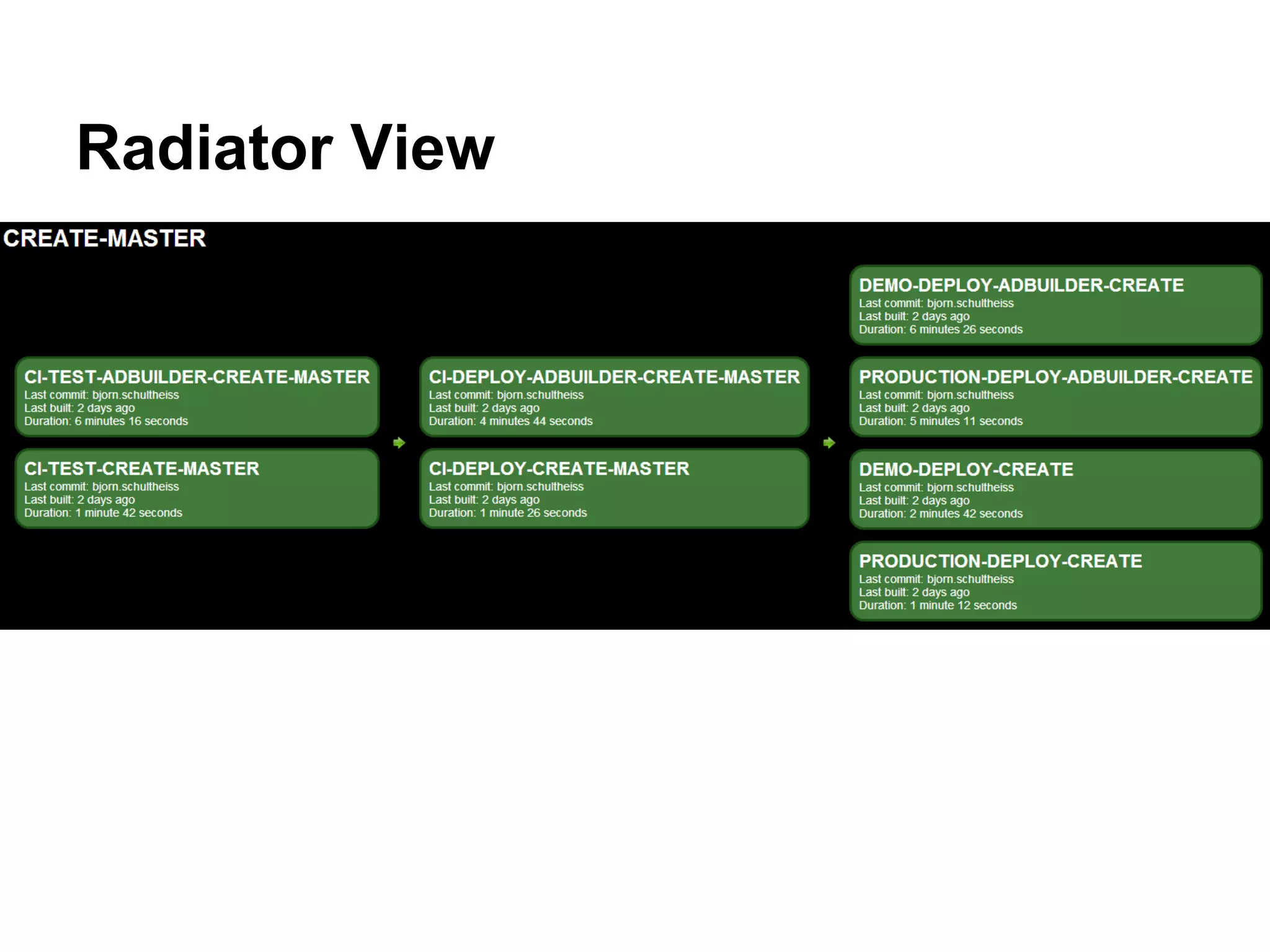 Radiator View

CREATE-MASTER

CI-TEST-ADBUILDER-CREATE-MASTER
Last commit: bjorn.schultheiss
Last built: 2 days ago
Duration: 6 minutes 16 seconds

CI-TEST-CREATE-MASTER
Last commit: bjorn.schultheiss
Last built: 2 days ago
Duration: 1 minute 42 seconds

CI-DEPLOY-ADBUILDER-CREATE-MASTER
Last commit: bjorn.schultheiss
Last built: 2 days ago
Duration: 4 minutes 44 seconds

CI-DEPLOY-CREATE-MASTER
Last commit: bjorn.schultheiss
Last built: 2 days ago
Duration: 1 minute 26 seconds

DEMO-DEPLOY-ADBUILDER-CREATE
Last commit: bjorn.schultheiss
Last built: 2 days ago
Duration: 6 minutes 26 seconds

PRODUCTION-DEPLOY-ADBUILDER-CREATE
Last commit: bjorn.schultheiss
Last built: 2 days ago
Duration: 5 minutes 11 seconds

DEMO-DEPLOY-CREATE
Last commit: bjorn.schultheiss
Last built: 2 days ago
Duration: 2 minutes 42 seconds

PRODUCTION-DEPLOY-CREATE
Last commit: bjorn.schultheiss
Last built: 2 days ago
Duration: 1 minute 12 seconds